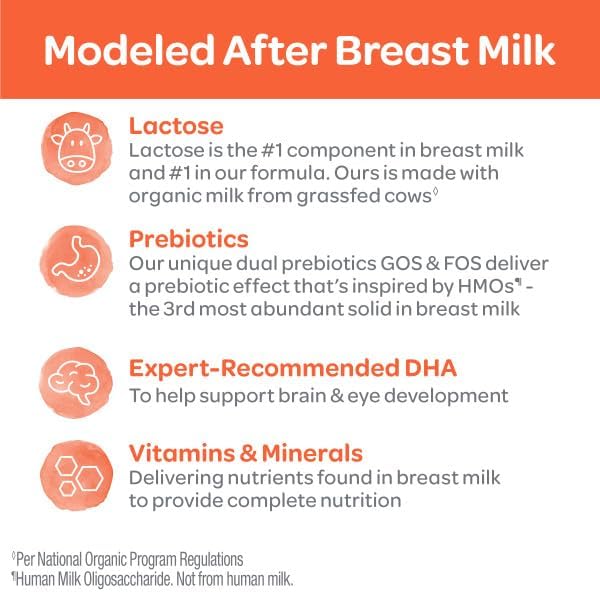 Modeled After Breast Milk

Lactose
Lactose is the #1 component in breast milk and #1 in our formula. Ours is made with organic milk from grassfed cows◊

Prebiotics
Our unique dual prebiotics GOS & FOS deliver a prebiotic effect that's inspired by HMOs¶ - the 3rd most abundant solid in breast milk

Expert-Recommended DHA
To help support brain & eye development

Vitamins & Minerals
Delivering nutrients found in breast milk to provide complete nutrition

◊Per National Organic Program Regulations
¶Human Milk Oligosaccharide. Not from human milk.